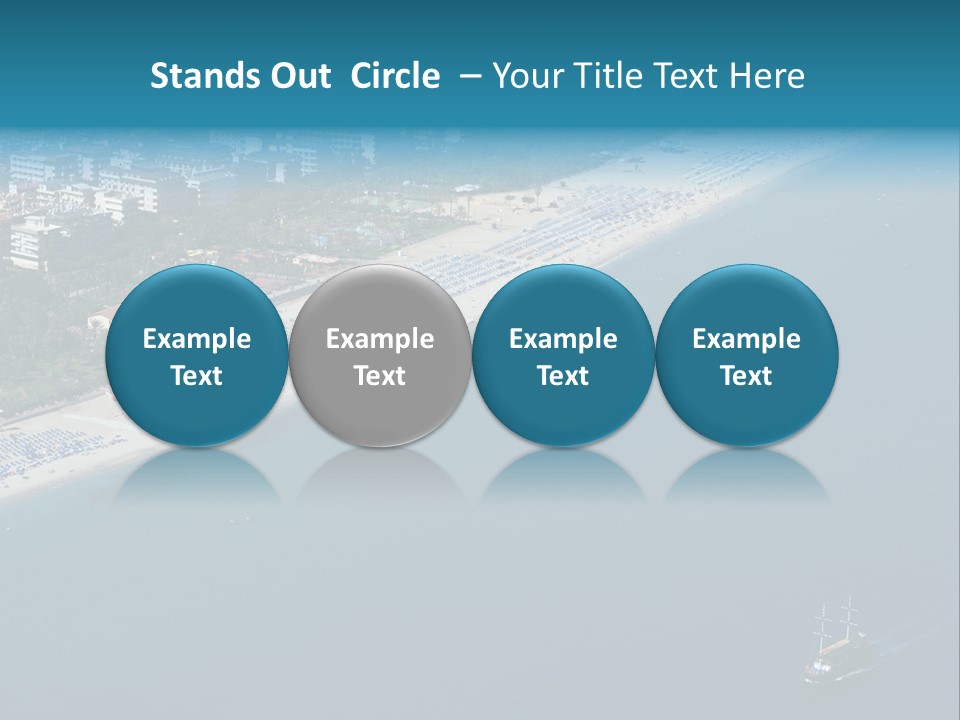 Stands Out Circle – Your Title Text Here

Example Text

Example Text

Example Text

Example Text